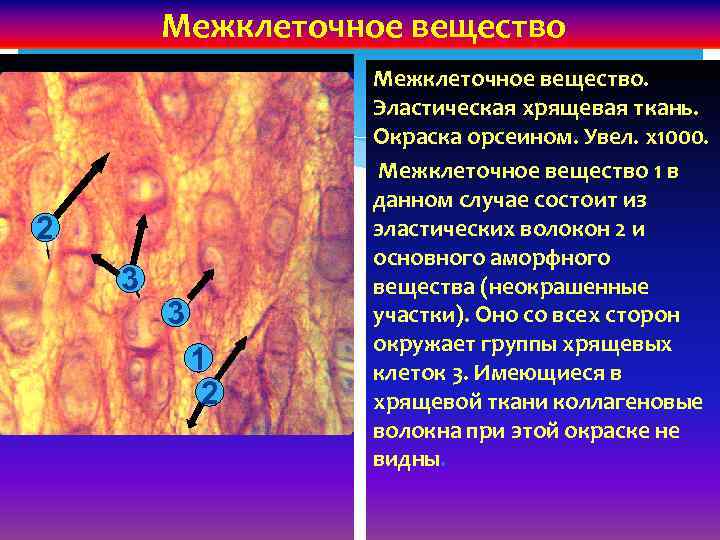 Межклеточное вещество

2
3
3
1
2

Межклеточное вещество. Эластическая хрящевая ткань. Окраска орсеином. Увел. х1000.

Межклеточное вещество 1 в данном случае состоит из эластических волокон 2 и основного аморфного вещества (неокрашенные участки). Оно со всех сторон окружает группы хрящевых клеток 3. Имеющиеся в хрящевой ткани коллагеновые волокна при этой окраске не видны.